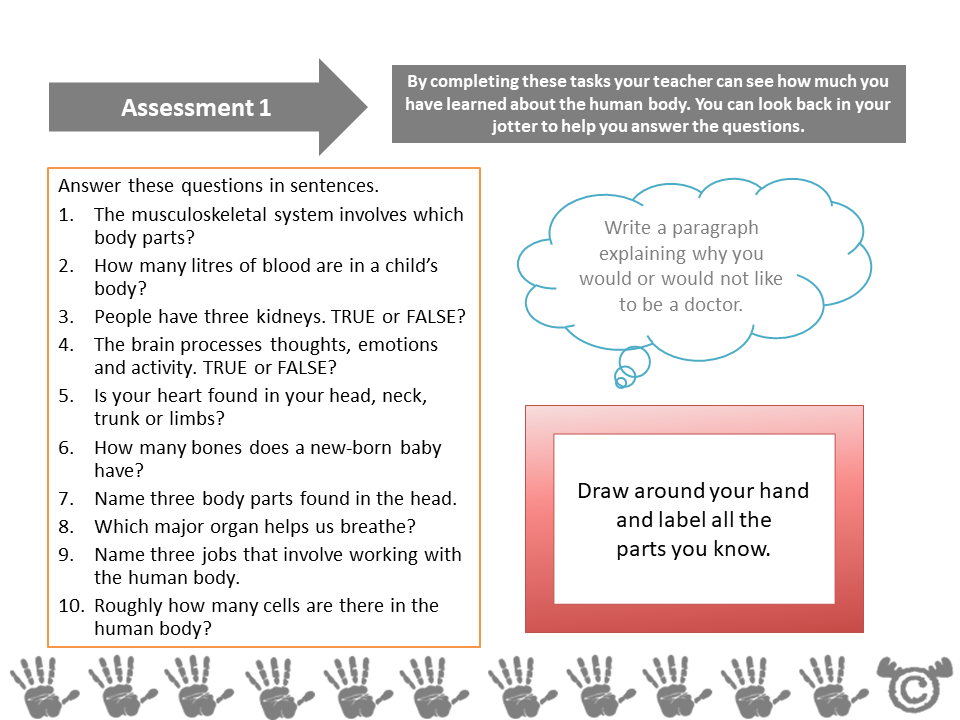 Assessment 1

By completing these tasks your teacher can see how much you have learned about the human body. You can look back in your jotter to help you answer the questions.

Answer these questions in sentences.

1. The musculoskeletal system involves which body parts?
2. How many litres of blood are in a child's body?
3. People have three kidneys. TRUE or FALSE?
4. The brain processes thoughts, emotions and activity. TRUE or FALSE?
5. Is your heart found in your head, neck, trunk or limbs?
6. How many bones does a new-born baby have?
7. Name three body parts found in the head.
8. Which major organ helps us breathe?
9. Name three jobs that involve working with the human body.
10. Roughly how many cells are there in the human body?

Write a paragraph explaining why you would or would not like to be a doctor.

Draw around your hand and label all the parts you know.

©